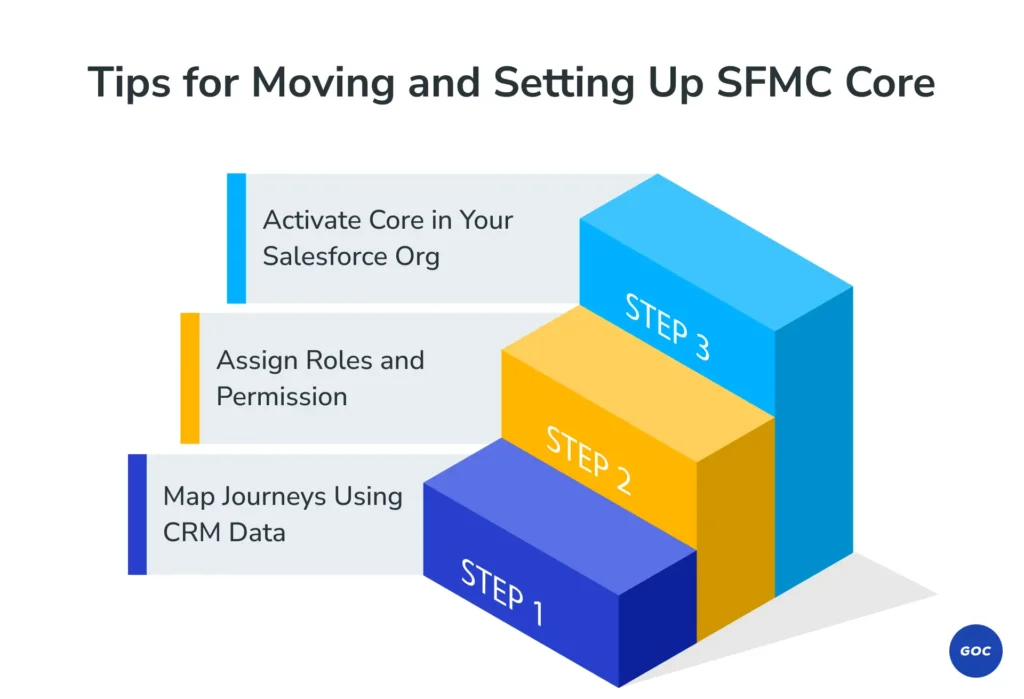 Tips for Moving and Setting Up SFMC Core

Activate Core in Your Salesforce Org

STEP 3

Assign Roles and Permission

STEP 2

Map Journeys Using CRM Data

STEP 1

GOC